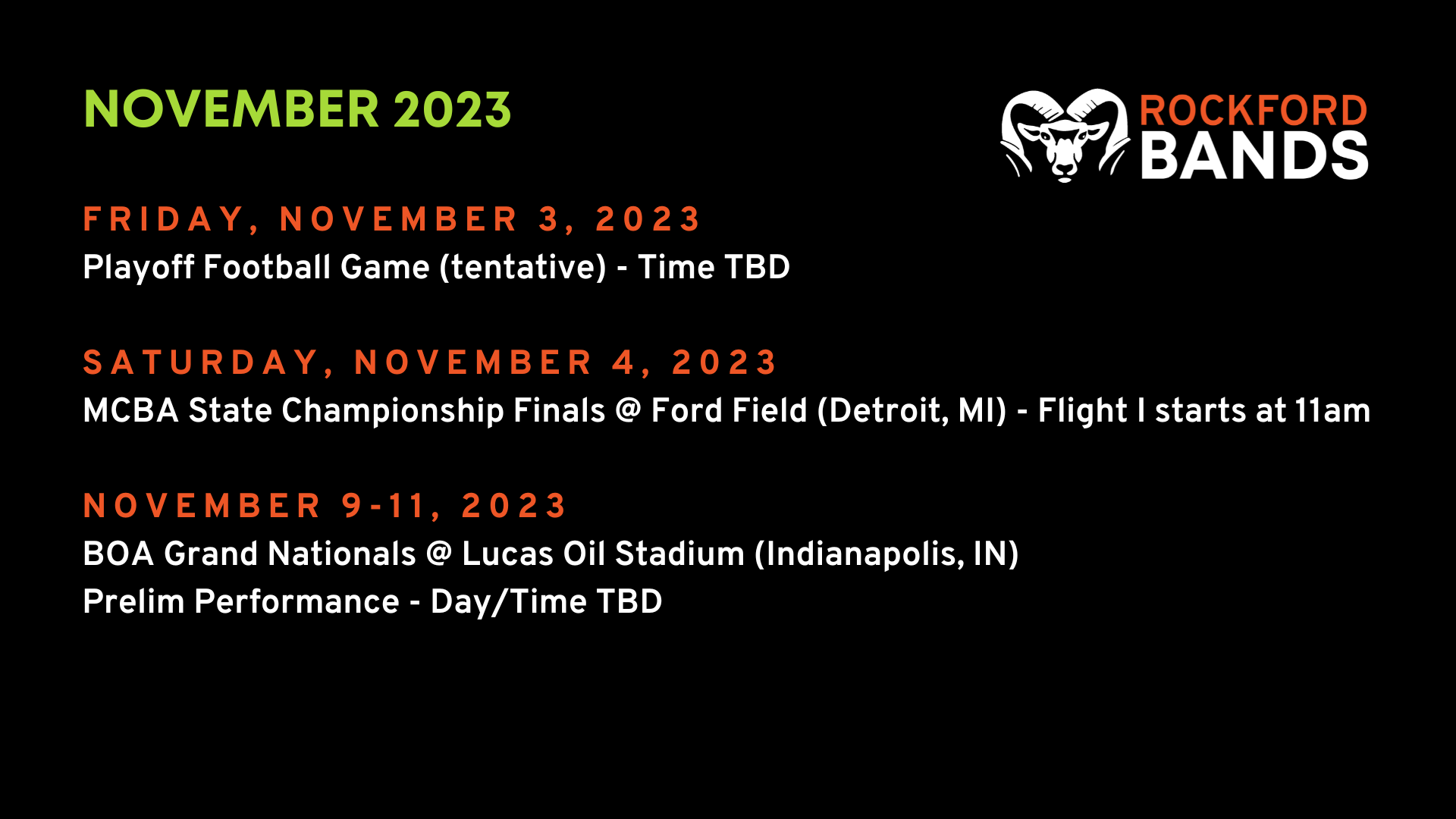 NOVEMBER 2023

ROCKFORD BANDS

FRIDAY, NOVEMBER 3, 2023
Playoff Football Game (tentative) - Time TBD

SATURDAY, NOVEMBER 4, 2023
MCBA State Championship Finals @ Ford Field (Detroit, MI) - Flight I starts at 11am

NOVEMBER 9-11, 2023
BOA Grand Nationals @ Lucas Oil Stadium (Indianapolis, IN)
Prelim Performance - Day/Time TBD